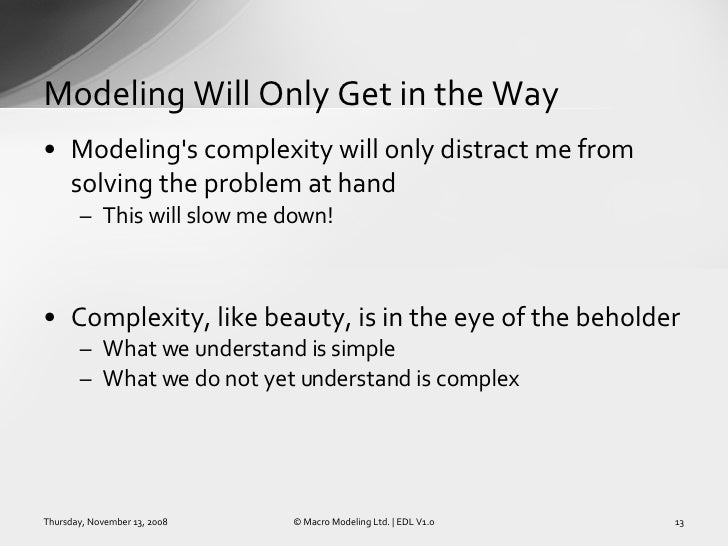 Modeling Will Only Get in the Way

• Modeling's complexity will only distract me from solving the problem at hand
– This will slow me down!

• Complexity, like beauty, is in the eye of the beholder
– What we understand is simple
– What we do not yet understand is complex

Thursday, November 13, 2008

© Macro Modeling Ltd. | EDL V1.0

13